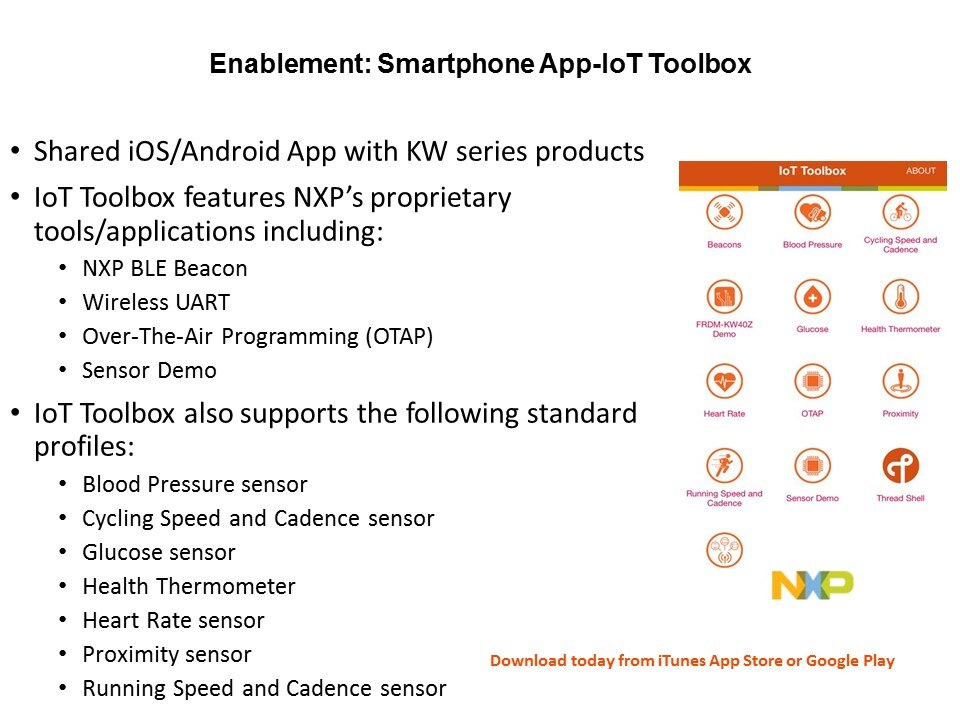 Enablement: Smartphone App-IoT Toolbox

• Shared iOS/Android App with KW series products
• IoT Toolbox features NXP's proprietary tools/applications including:
  • NXP BLE Beacon
  • Wireless UART
  • Over-The-Air Programming (OTAP)
  • Sensor Demo
• IoT Toolbox also supports the following standard profiles:
  • Blood Pressure sensor
  • Cycling Speed and Cadence sensor
  • Glucose sensor
  • Health Thermometer
  • Heart Rate sensor
  • Proximity sensor
  • Running Speed and Cadence sensor

IoT Toolbox ABOUT

Beacons
Blood Pressure
Cycling Speed and Cadence
FRDM-KW40Z Demo
Glucose
Health Thermometer
Heart Rate
OTAP
Proximity
Running Speed and Cadence
Sensor Demo
Thread Shell

NXP

Download today from iTunes App Store or Google Play